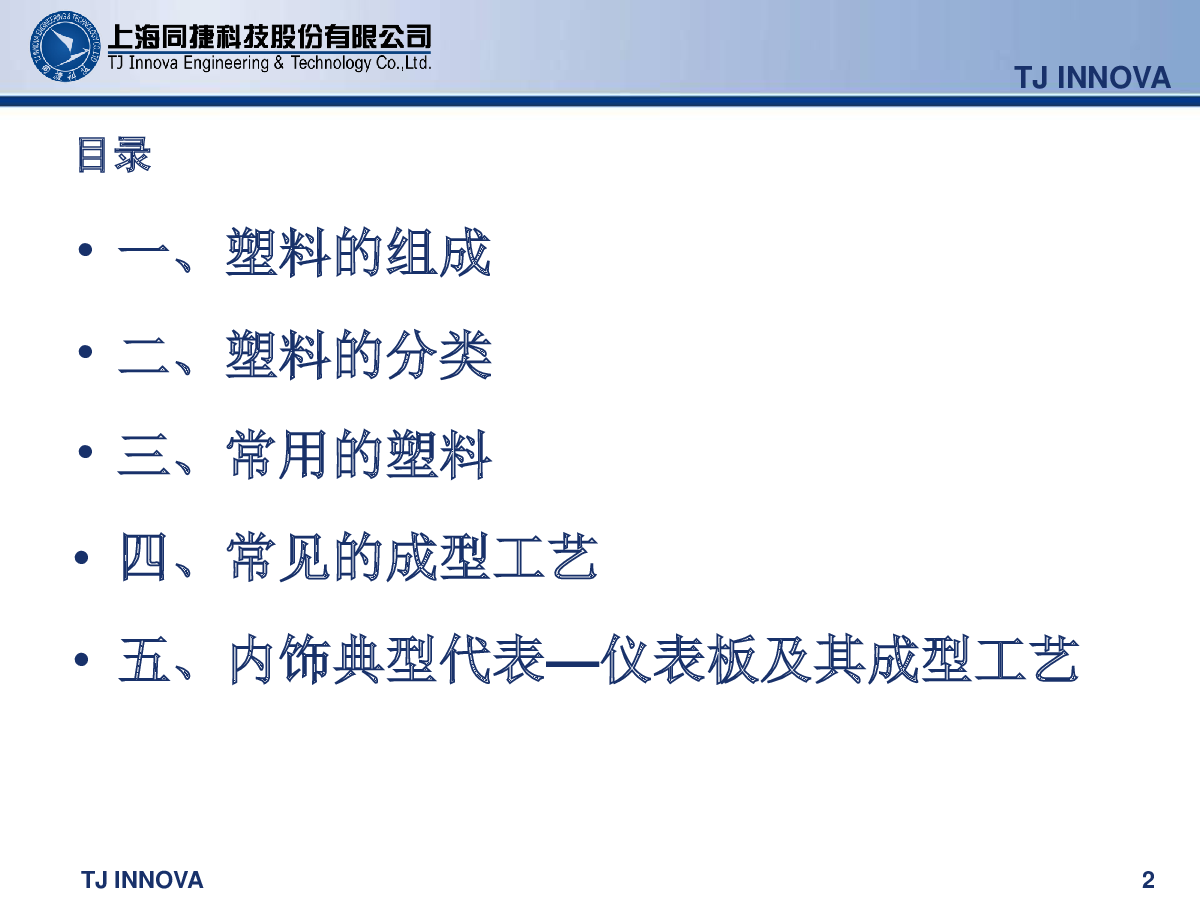 上海同捷科技股份有限公司
TJ Innova Engineering & Technology Co.,Ltd.

TJ INNOVA

目录

• 一、塑料的组成
• 二、塑料的分类
• 三、常用的塑料
• 四、常见的成型工艺
• 五、内饰典型代表—仪表板及其成型工艺

TJ INNOVA

2